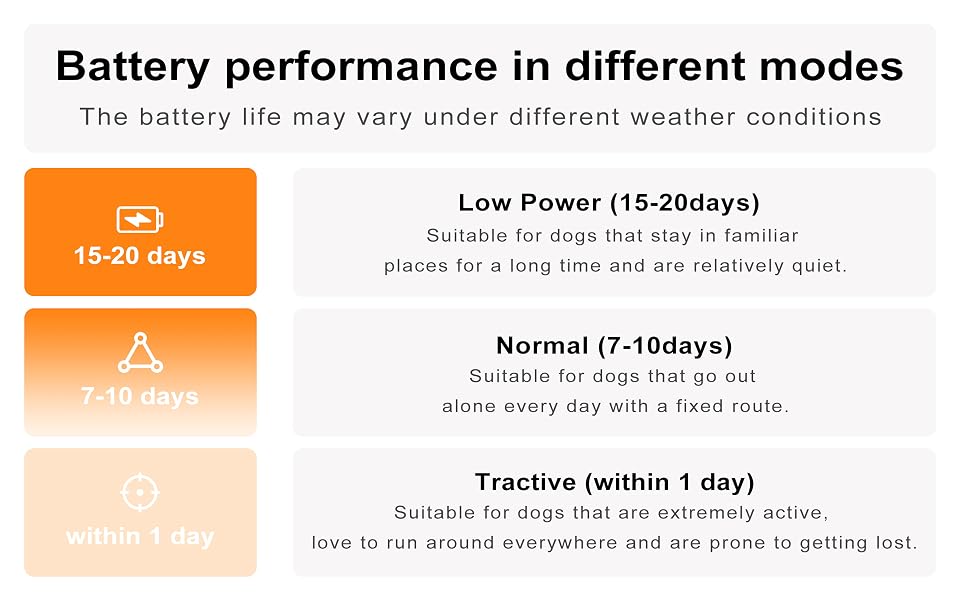 Battery performance in different modes

The battery life may vary under different weather conditions

15-20 days

Low Power (15-20days)

Suitable for dogs that stay in familiar places for a long time and are relatively quiet.

7-10 days

Normal (7-10days)

Suitable for dogs that go out alone every day with a fixed route.

within 1 day

Tractive (within 1 day)

Suitable for dogs that are extremely active, love to run around everywhere and are prone to getting lost.